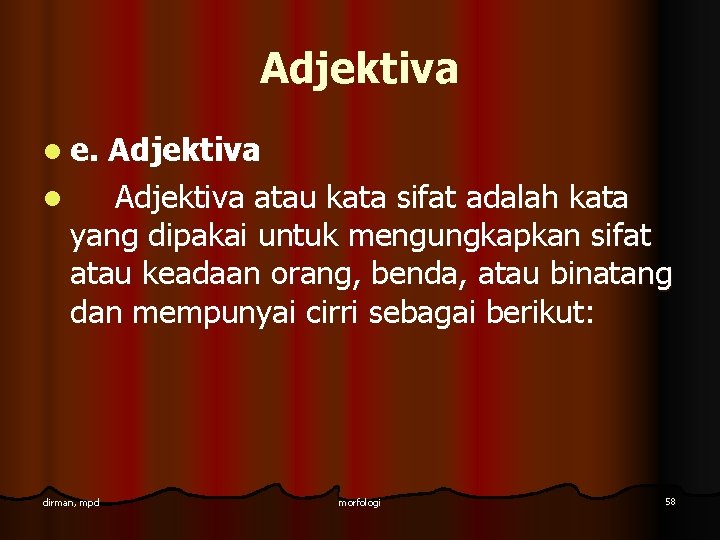 Adjektiva

e. Adjektiva

Adjektiva atau kata sifat adalah kata yang dipakai untuk mengungkapkan sifat atau keadaan orang, benda, atau binatang dan mempunyai cirri sebagai berikut:

dirman, mpd

morfologi

58